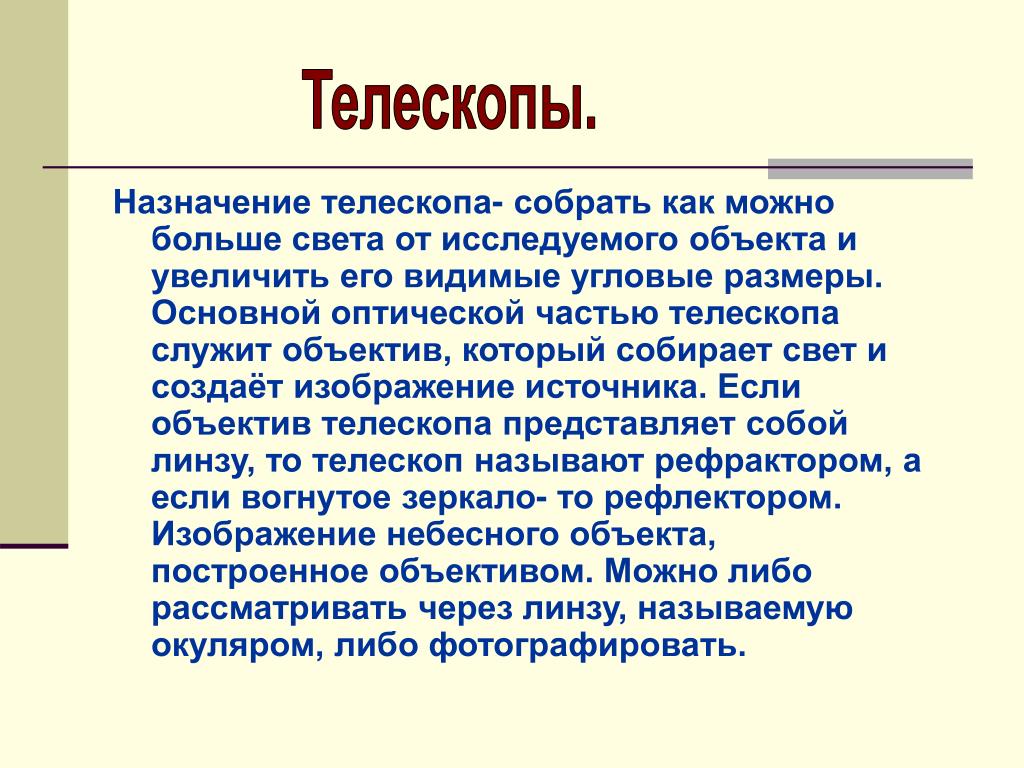 Телескопы.

Назначение телескопа- собрать как можно больше света от исследуемого объекта и увеличить его видимые угловые размеры. Основной оптической частью телескопа служит объектив, который собирает свет и создаёт изображение источника. Если объектив телескопа представляет собой линзу, то телескоп называют рефрактором, а если вогнутое зеркало- то рефлектором. Изображение небесного объекта, построенное объективом. Можно либо рассматривать через линзу, называемую окуляром, либо фотографировать.